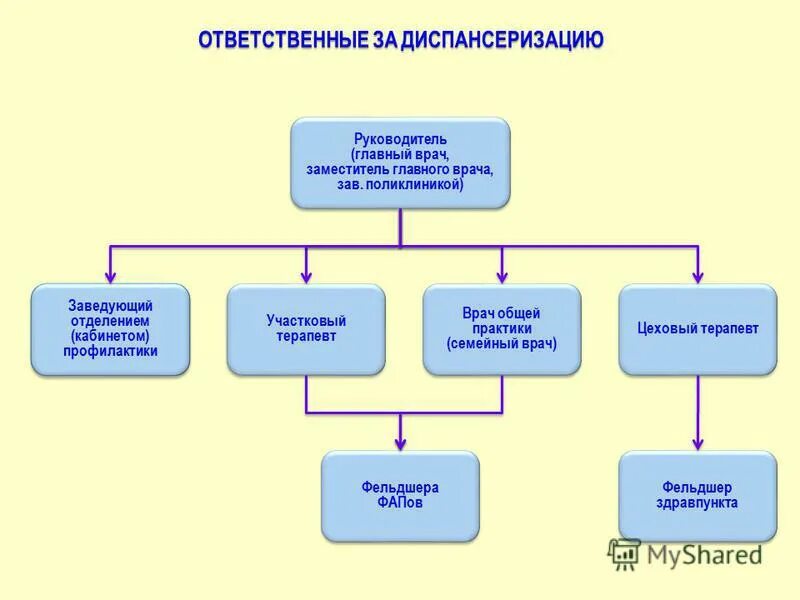 ОТВЕТСТВЕННЫЕ ЗА ДИСПАНСЕРИЗАЦИЮ

Руководитель (главный врач, заместитель главного врача, зав. поликлиникой)

Заведующий отделением (кабинетом) профилактики

Участковый терапевт

Врач общей практики (семейный врач)

Цеховый терапевт

Фельдшера ФАПов

Фельдшер здравпункта

MyShared